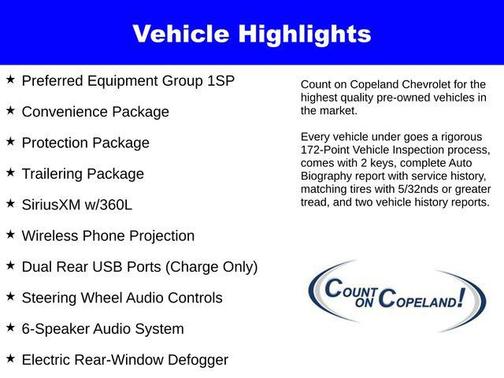 Vehicle Highlights

★ Preferred Equipment Group 1SP

★ Convenience Package

★ Protection Package

★ Trailering Package

★ SiriusXM w/360L

★ Wireless Phone Projection

★ Dual Rear USB Ports (Charge Only)

★ Steering Wheel Audio Controls

★ 6-Speaker Audio System

★ Electric Rear-Window Defogger

Count on Copeland Chevrolet for the highest quality pre-owned vehicles in the market.

Every vehicle under goes a rigorous 172-Point Vehicle Inspection process, comes with 2 keys, complete Auto Biography report with service history, matching tires with 5/32nds or greater tread, and two vehicle history reports.

COUNT ON COPELAND!